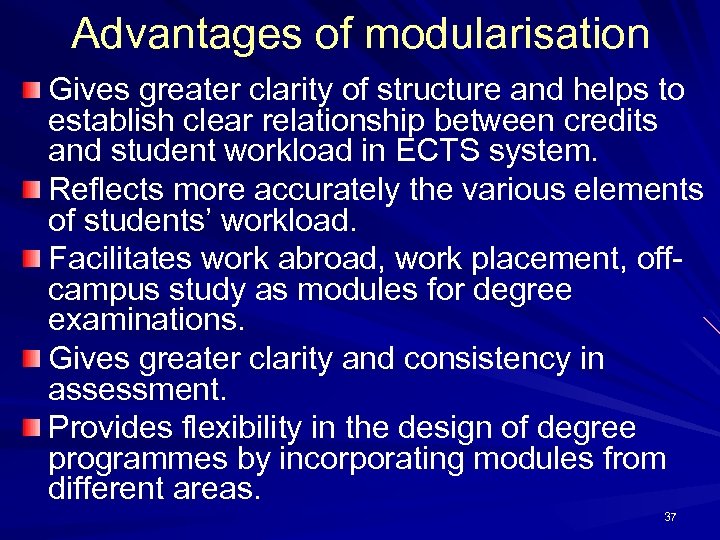 Advantages of modularisation

Gives greater clarity of structure and helps to establish clear relationship between credits and student workload in ECTS system.

Reflects more accurately the various elements of students' workload.

Facilitates work abroad, work placement, off-campus study as modules for degree examinations.

Gives greater clarity and consistency in assessment.

Provides flexibility in the design of degree programmes by incorporating modules from different areas.

37